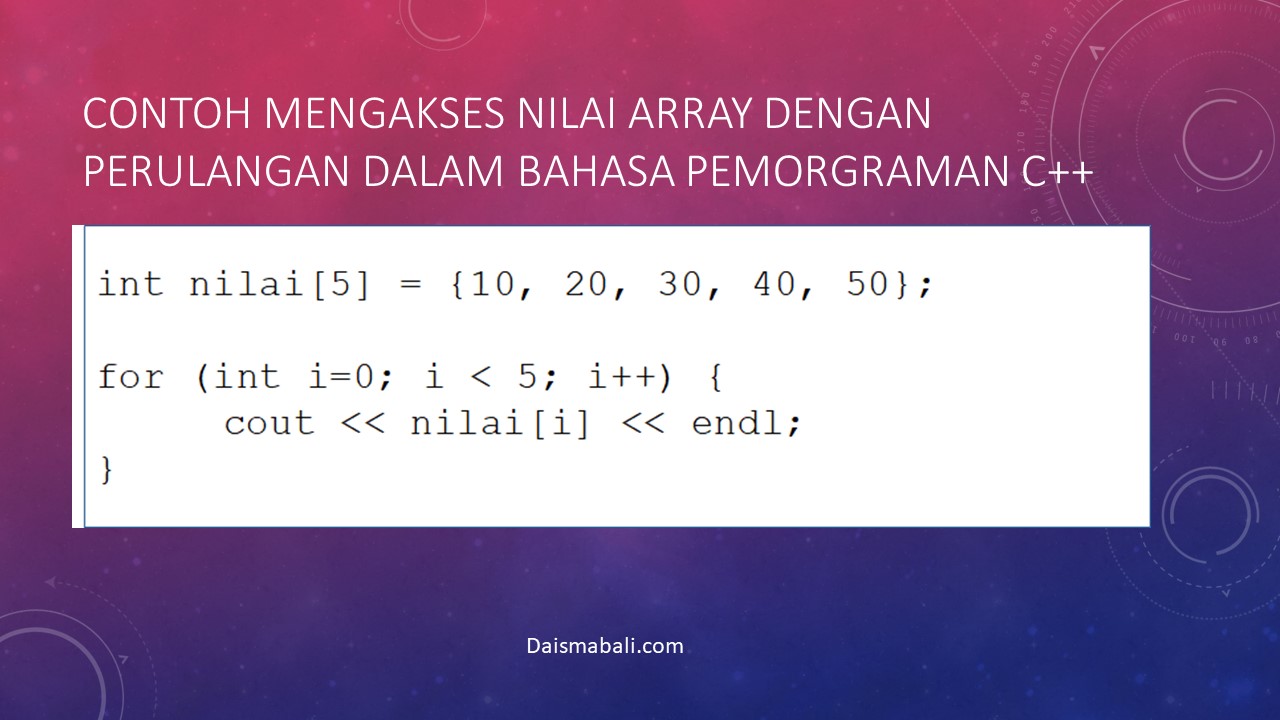 CONTOH MENGAKSES NILAI ARRAY DENGAN PERULANGAN DALAM BAHASA PEMORGRAMAN C++

int nilai[5] = {10, 20, 30, 40, 50};

for (int i=0; i < 5; i++) {
    cout << nilai[i] << endl;
}

Daismabali.com